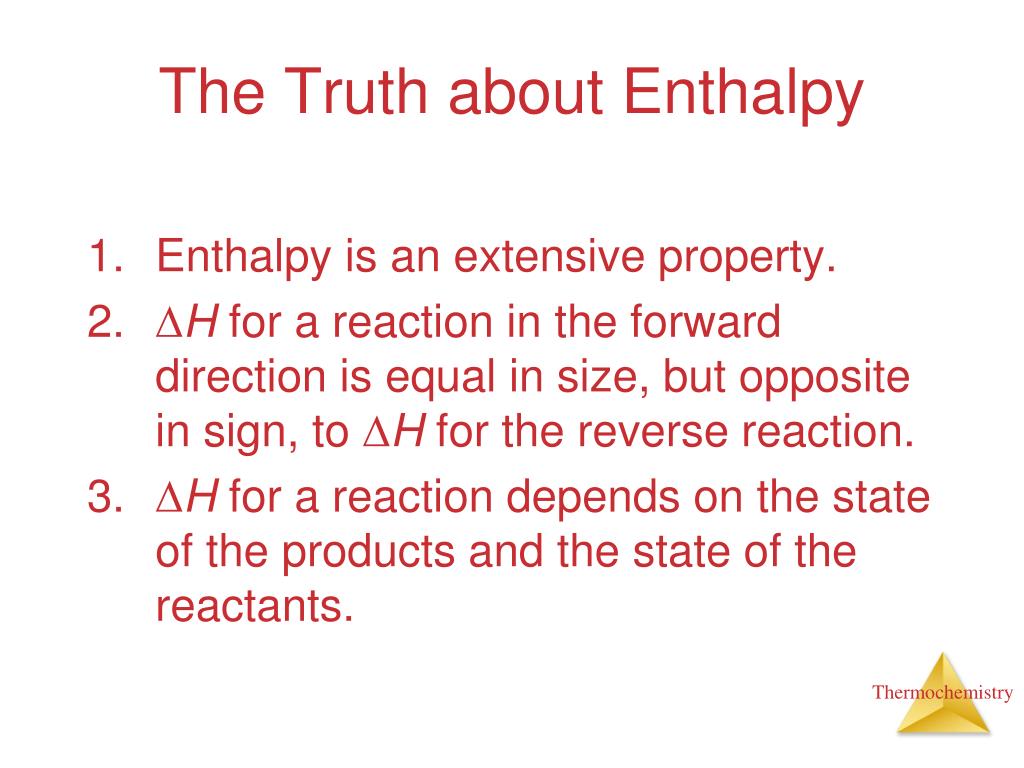 The Truth about Enthalpy

1. Enthalpy is an extensive property.
2. $\Delta H$ for a reaction in the forward direction is equal in size, but opposite in sign, to $\Delta H$ for the reverse reaction.
3. $\Delta H$ for a reaction depends on the state of the products and the state of the reactants.

Thermochemistry